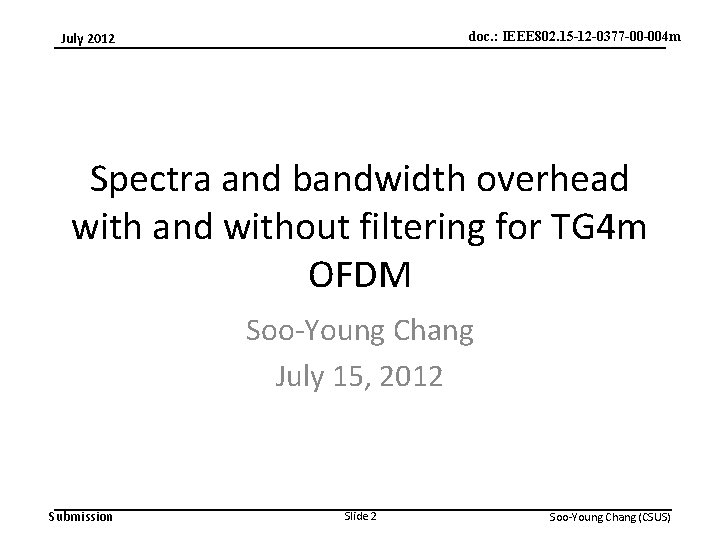 July 2012

doc.: IEEE802.15-12-0377-00-004m

Spectra and bandwidth overhead with and without filtering for TG4m OFDM

Soo-Young Chang

July 15, 2012

Submission

Slide 2

Soo-Young Chang (CSUS)